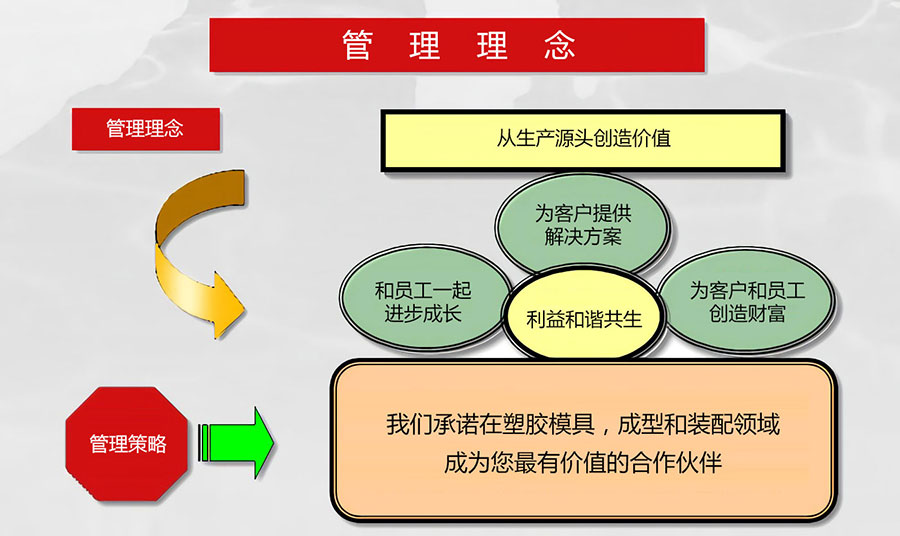 管 理 理 念

管理理念

从生产源头创造价值

为客户提供解决方案

和员工一起进步成长

利益和谐共生

为客户和员工创造财富

管理策略

我们承诺在塑胶模具，成型和装配领域成为您最有价值的合作伙伴